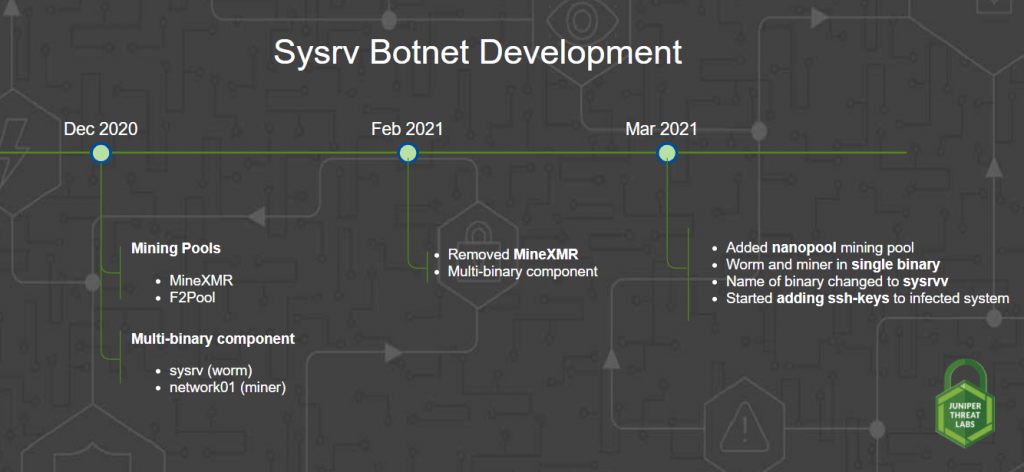 Sysrv Botnet Development

Dec 2020

Mining Pools

- MineXMR
- F2Pool

Multi-binary component

- sysrv (worm)
- network01 (miner)

Feb 2021

- Removed MineXMR
- Multi-binary component

Mar 2021

- Added nanopool mining pool
- Worm and miner in single binary
- Name of binary changed to sysrvv
- Started adding ssh-keys to infected system

JUNIPER THREAT LABS